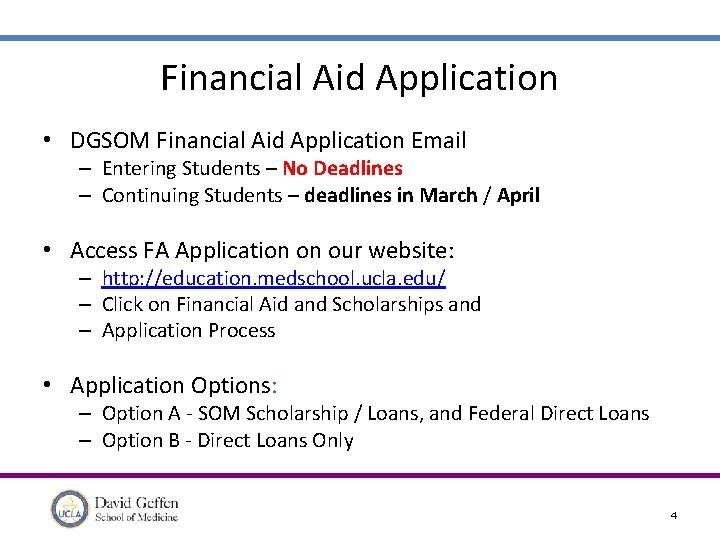 Financial Aid Application

• DGSOM Financial Aid Application Email
  – Entering Students – No Deadlines
  – Continuing Students – deadlines in March / April

• Access FA Application on our website:
  – http://education.medschool.ucla.edu/
  – Click on Financial Aid and Scholarships and
  – Application Process

• Application Options:
  – Option A - SOM Scholarship / Loans, and Federal Direct Loans
  – Option B - Direct Loans Only

UCLA

David Geffen
School of Medicine

4